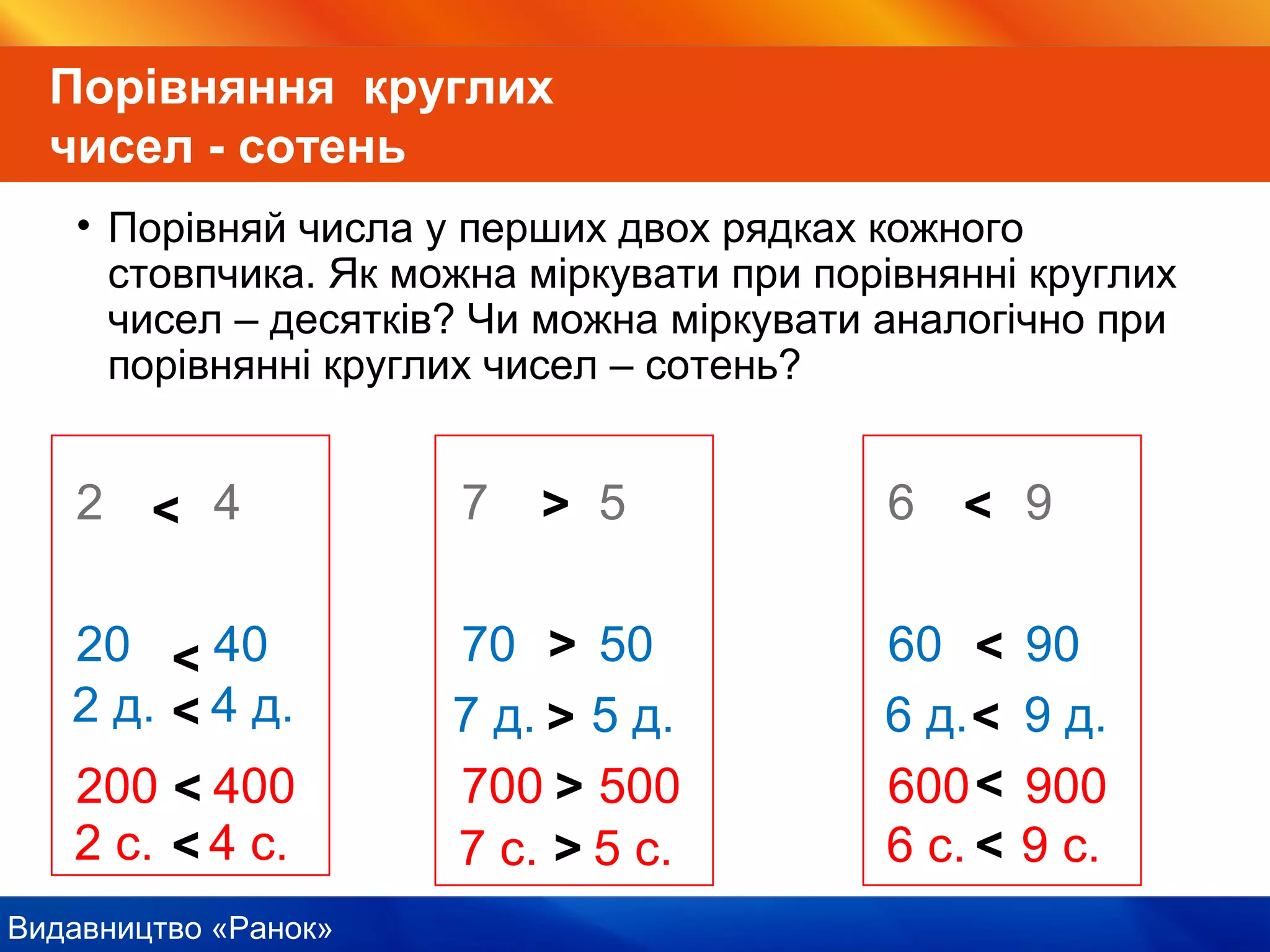 Порівняння круглих чисел - сотень

• Порівняй числа у перших двох рядках кожного стовпчика. Як можна міркувати при порівнянні круглих чисел – десятків? Чи можна міркувати аналогічно при порівнянні круглих чисел – сотень?

2 < 4

20 < 40
2 д. < 4 д.
200 < 400
2 с. < 4 с.

7 > 5

70 > 50
7 д. > 5 д.
700 > 500
7 с. > 5 с.

6 < 9

60 < 90
6 д. < 9 д.
600 < 900
6 с. < 9 с.

Видавництво «Ранок»